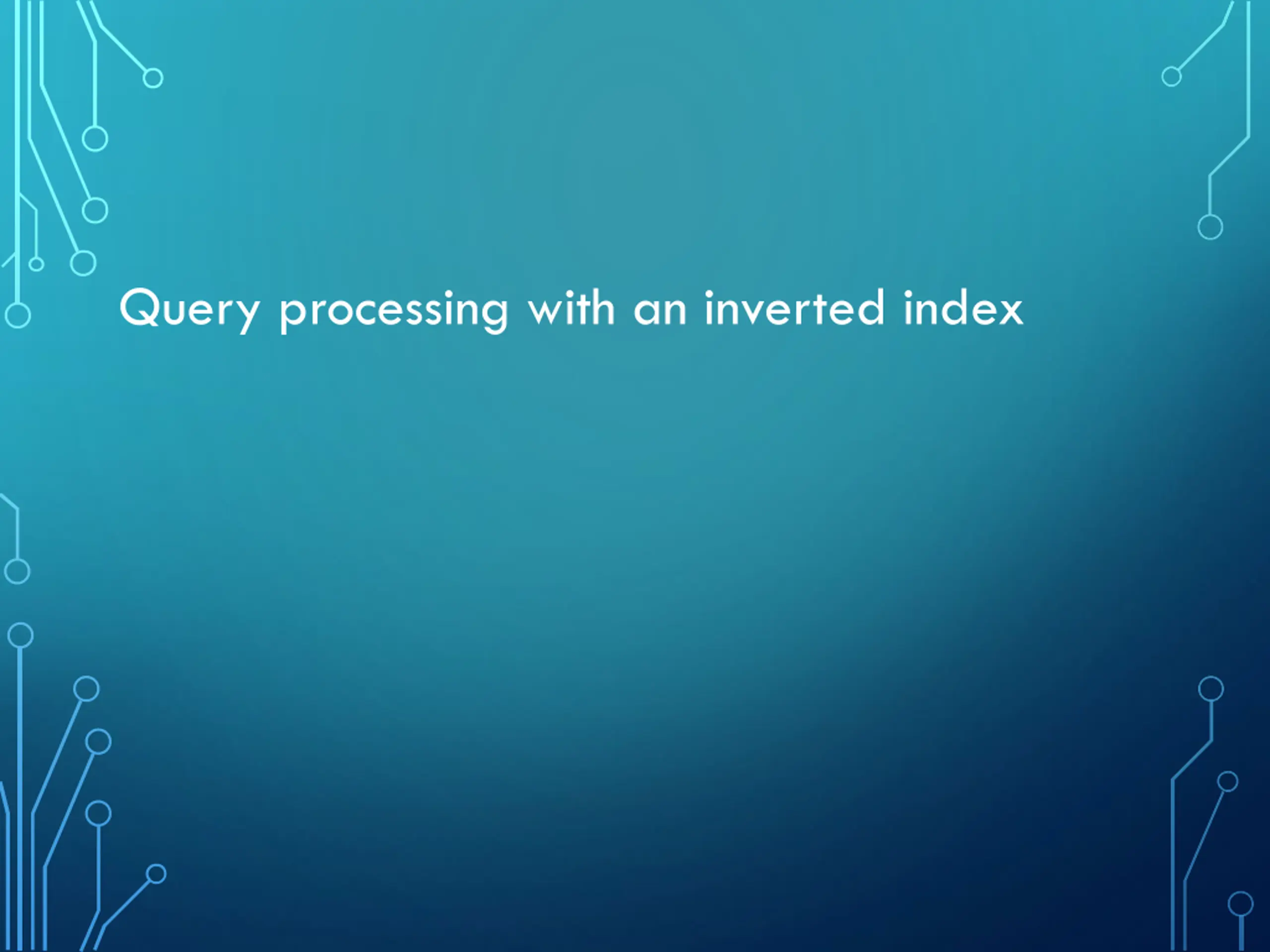 Query processing with an inverted index